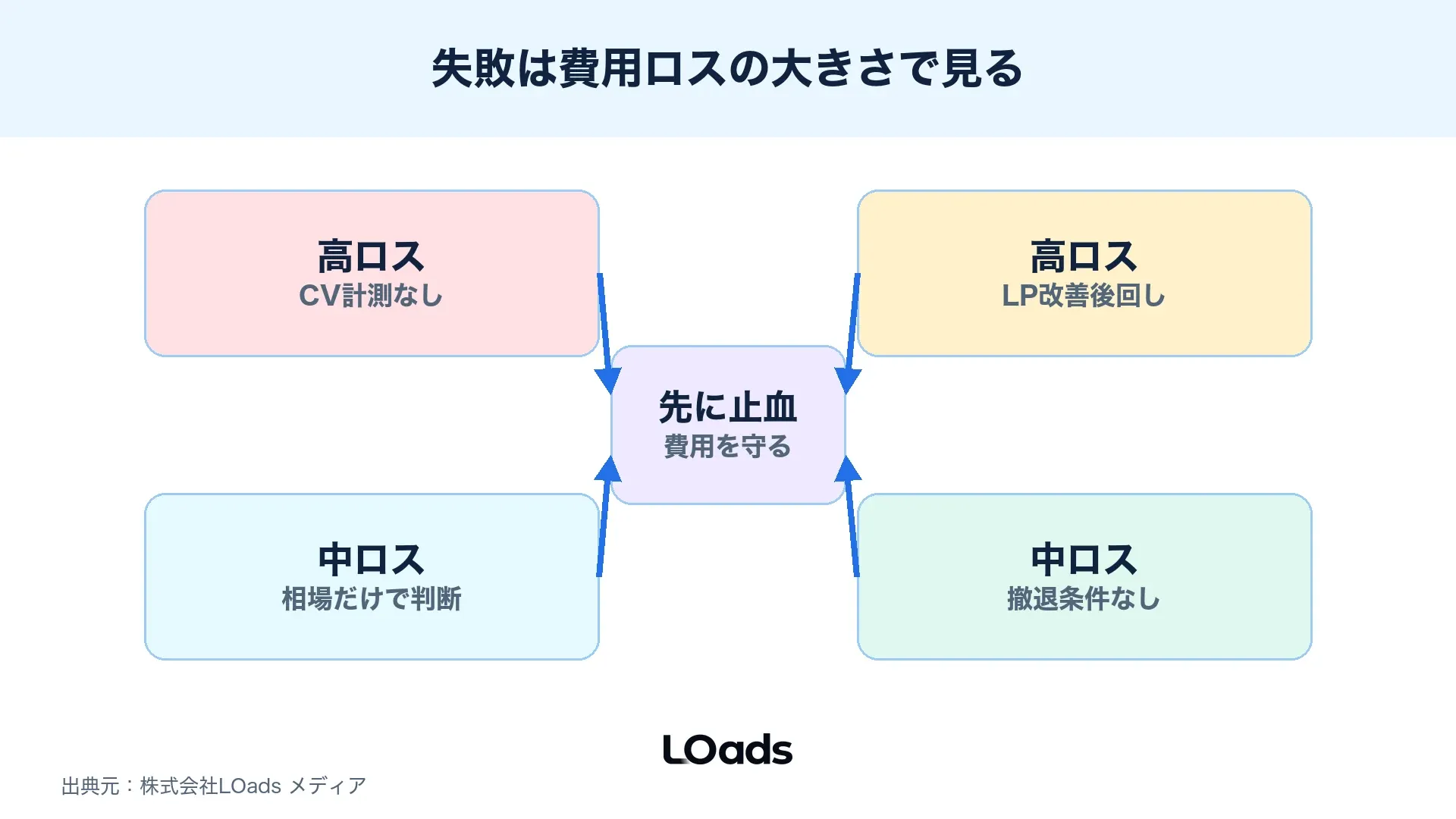 失敗は費用ロスの大きさで見る

高ロス
CV計測なし

高ロス
LP改善後回し

先に止血
費用を守る

中ロス
相場だけで判断

中ロス
撤退条件なし

LOads

出典元：株式会社LOads メディア